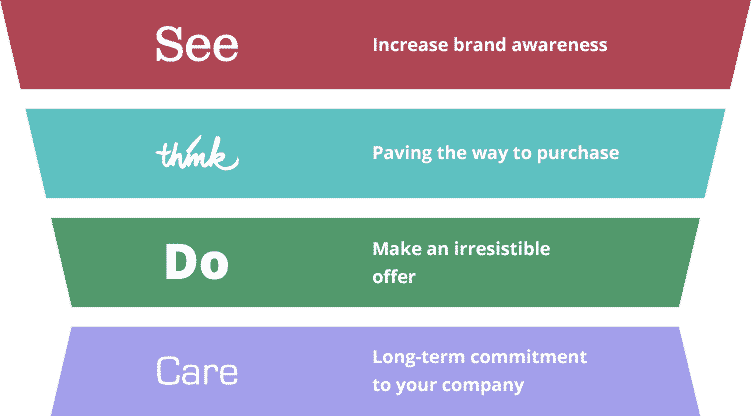 See
Increase brand awareness

think
Paving the way to purchase

Do
Make an irresistible offer

Care
Long-term commitment to your company